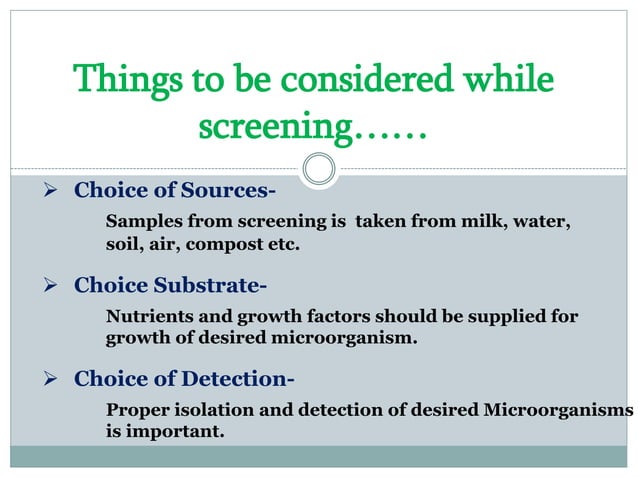 Things to be considered while screening……

➢ Choice of Sources-

Samples from screening is taken from milk, water, soil, air, compost etc.

➢ Choice Substrate-

Nutrients and growth factors should be supplied for growth of desired microorganism.

➢ Choice of Detection-

Proper isolation and detection of desired Microorganisms is important.